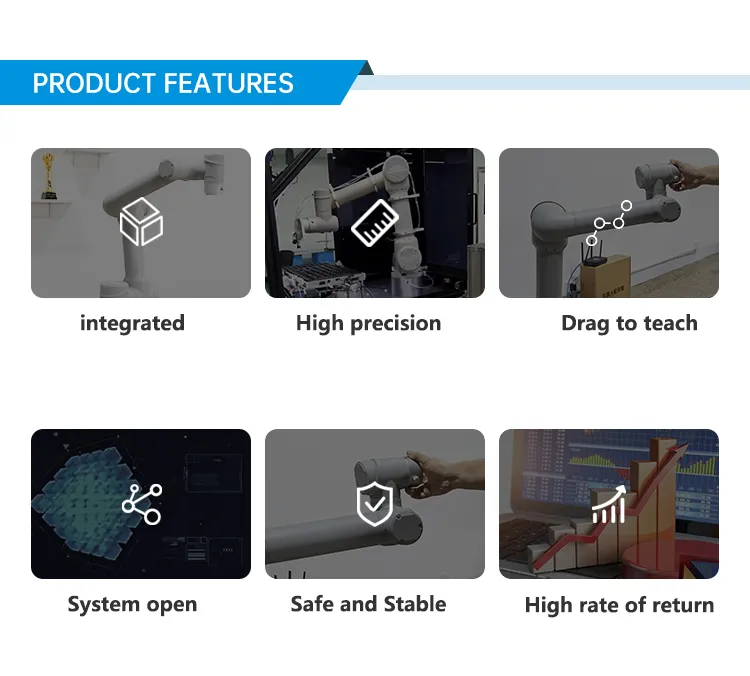 PRODUCT FEATURES

integrated

High precision

Drag to teach

System open

Safe and Stable

High rate of return